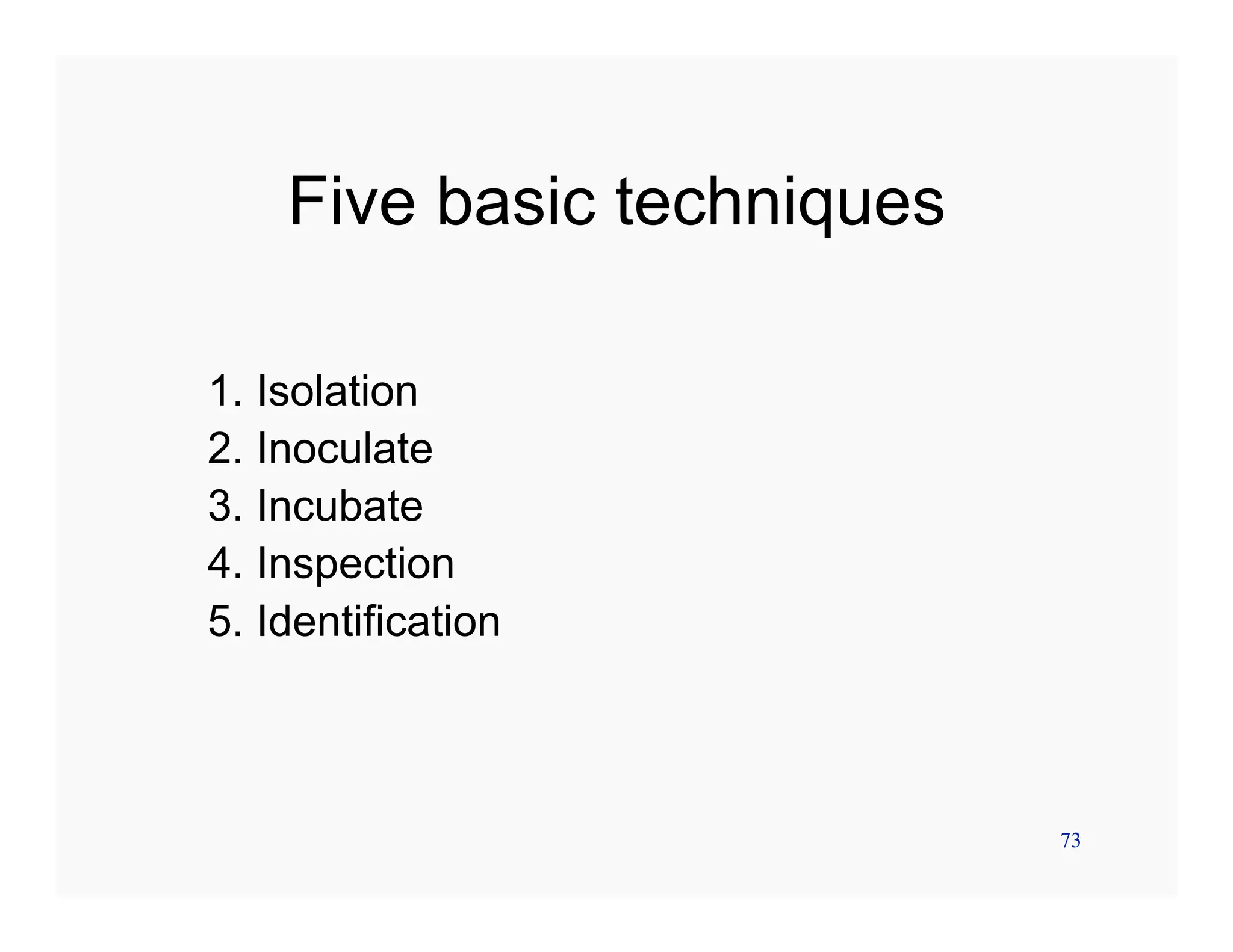 Five basic techniques

1. Isolation
2. Inoculate
3. Incubate
4. Inspection
5. Identification

73